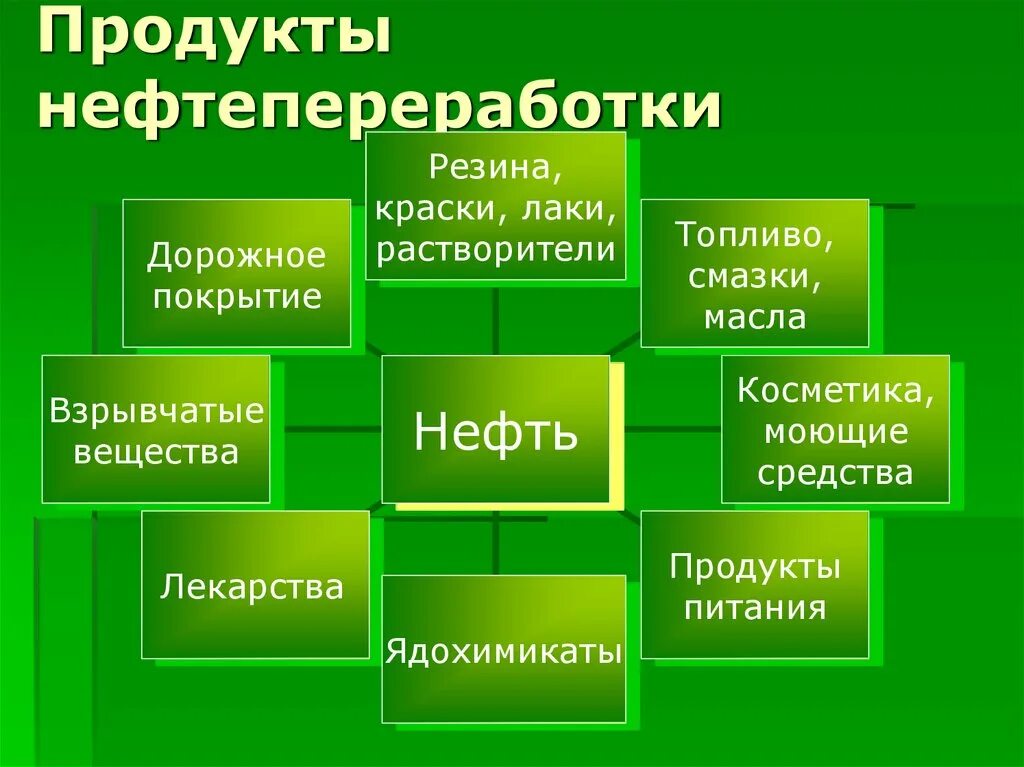 Продукты нефтепереработки

Резина, краски, лаки, растворители

Дорожное покрытие

Топливо, смазки, масла

Взрывчатые вещества

Нефть

Косметика, моющие средства

Лекарства

Продукты питания

Ядохимикаты